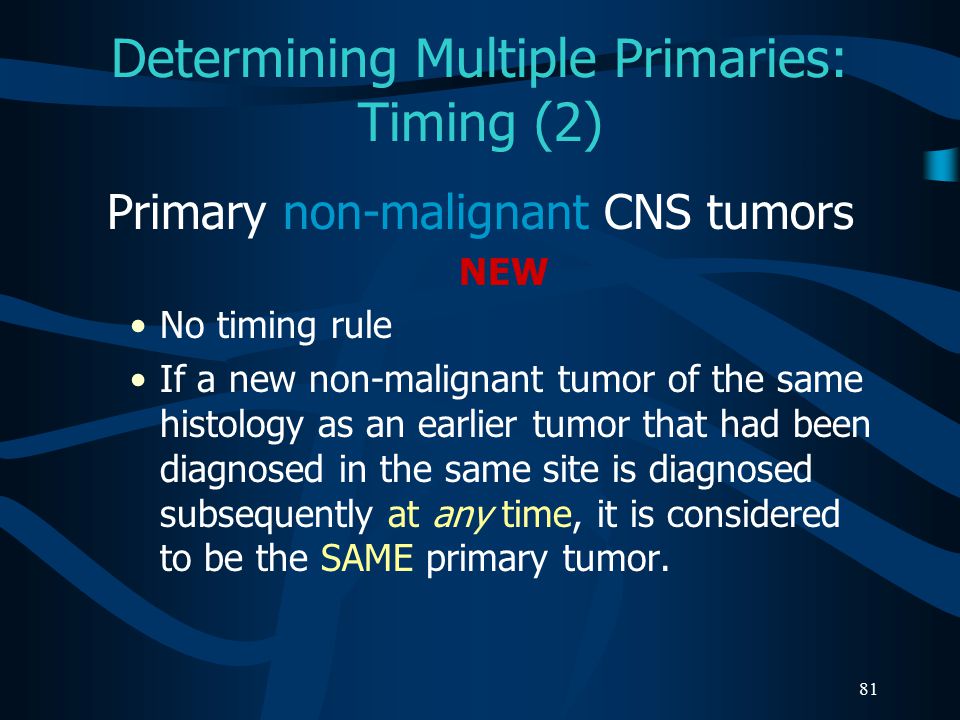 Determining Multiple Primaries: Timing (2)

Primary non-malignant CNS tumors

NEW

• No timing rule
• If a new non-malignant tumor of the same histology as an earlier tumor that had been diagnosed in the same site is diagnosed subsequently at any time, it is considered to be the SAME primary tumor.

81